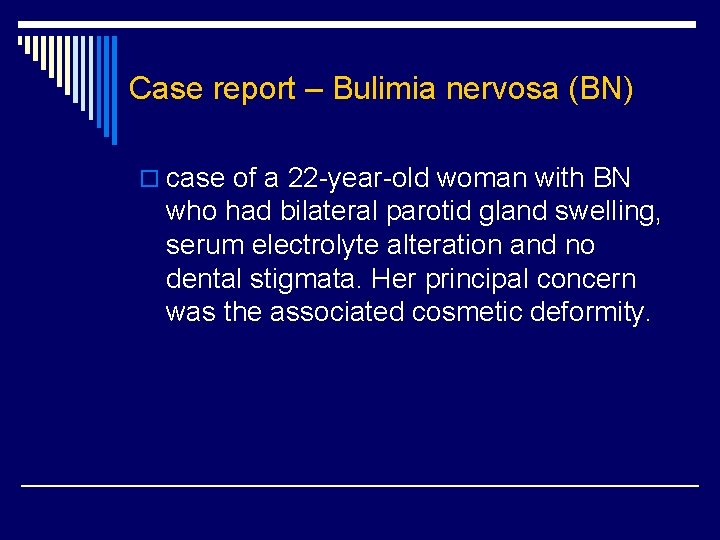 Case report – Bulimia nervosa (BN)

case of a 22-year-old woman with BN who had bilateral parotid gland swelling, serum electrolyte alteration and no dental stigmata. Her principal concern was the associated cosmetic deformity.